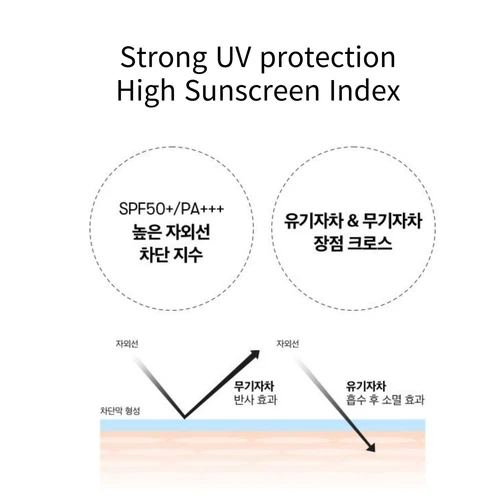 Strong UV protection
High Sunscreen Index

SPF50+/PA+++
높은 자외선
차단 지수

유기자차 & 무기자차
장점 크로스

자외선

무기자차
반사 효과

차단막 형성

자외선

유기자차
흡수 후 소멸 효과